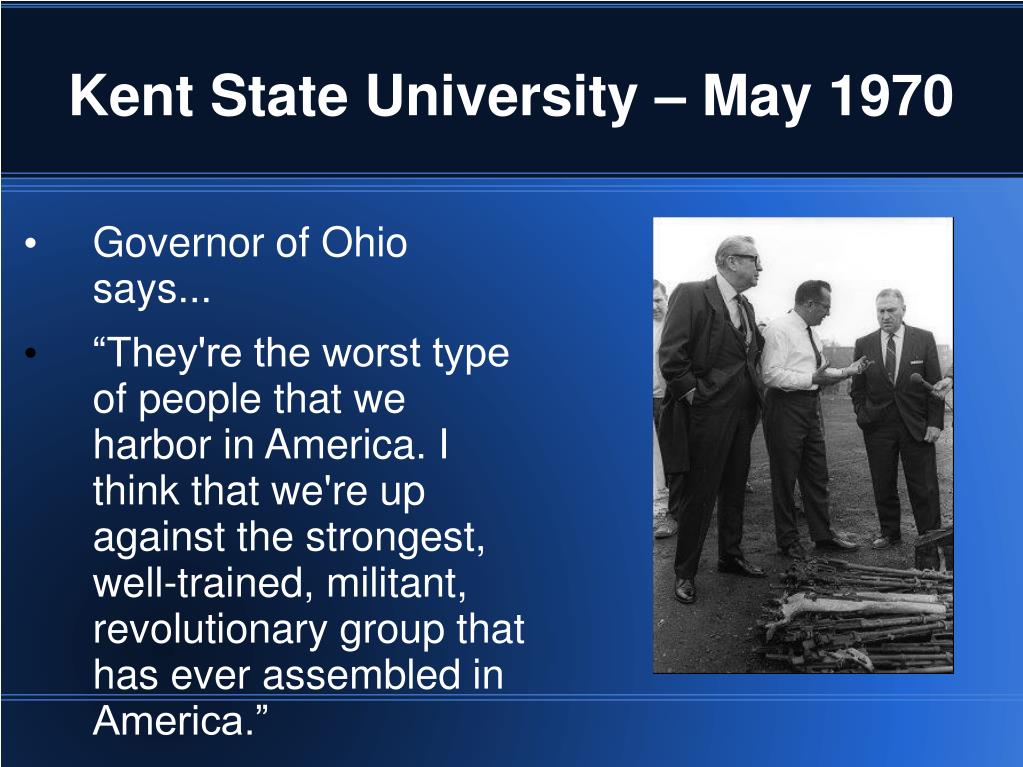 Kent State University – May 1970

• Governor of Ohio says...

• “They're the worst type of people that we harbor in America. I think that we're up against the strongest, well-trained, militant, revolutionary group that has ever assembled in America.”